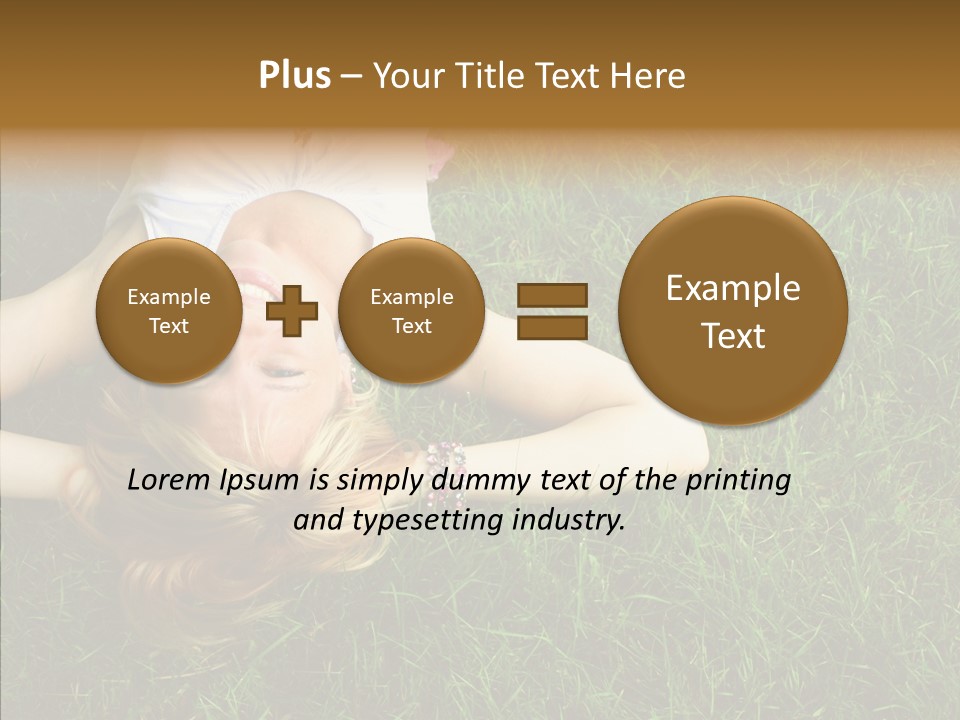 Plus – Your Title Text Here

Example Text

Example Text

Example Text

Lorem Ipsum is simply dummy text of the printing and typesetting industry.